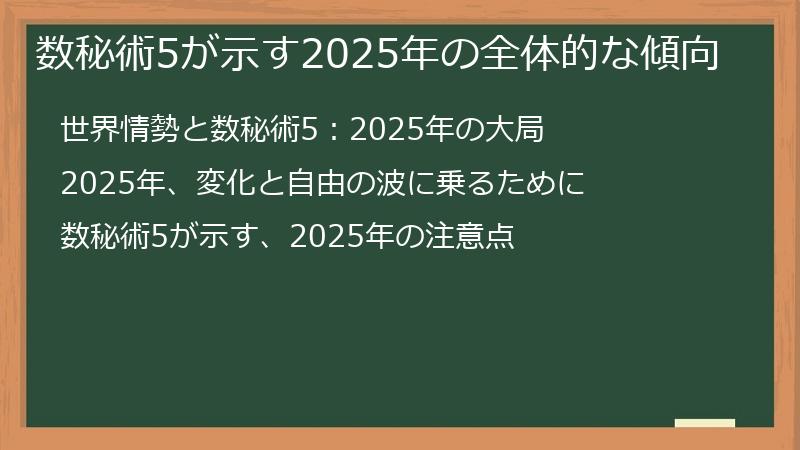 数秘術5が示す2025年の全体的な傾向

世界情勢と数秘術5：2025年の大局

2025年、変化と自由の波に乗るために

数秘術5が示す、2025年の注意点